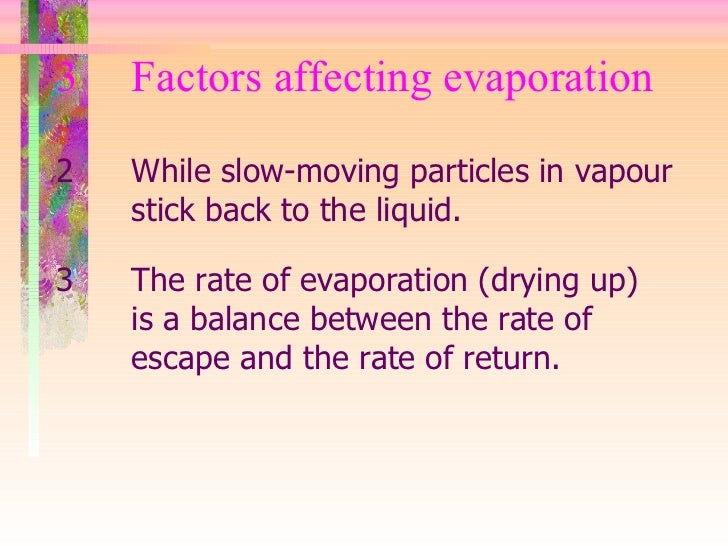 3 Factors affecting evaporation

2 While slow-moving particles in vapour stick back to the liquid.

3 The rate of evaporation (drying up) is a balance between the rate of escape and the rate of return.